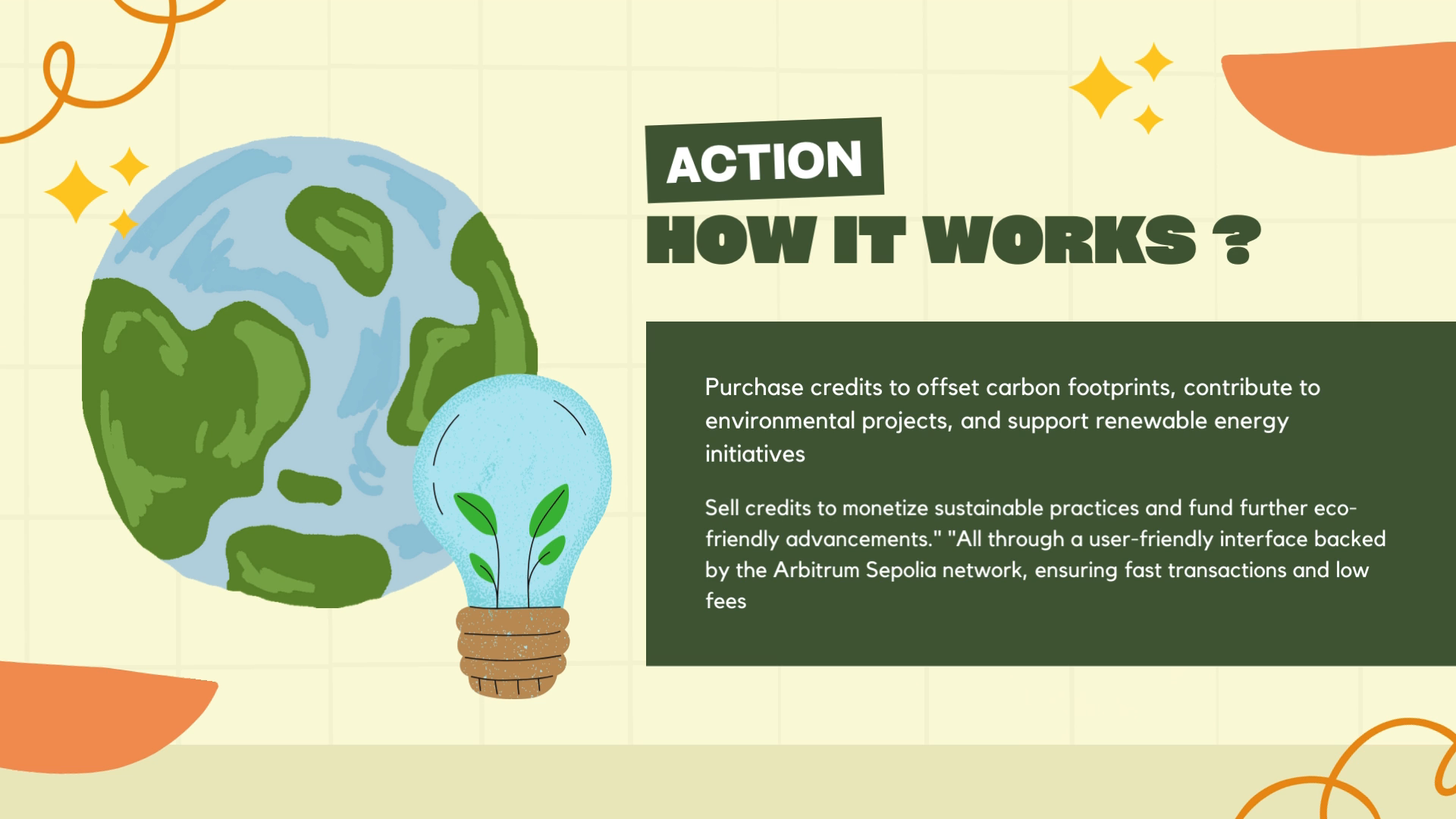 ACTION
HOW IT WORKS ?

Purchase credits to offset carbon footprints, contribute to environmental projects, and support renewable energy initiatives

Sell credits to monetize sustainable practices and fund further eco-friendly advancements." "All through a user-friendly interface backed by the Arbitrum Sepolia network, ensuring fast transactions and low fees